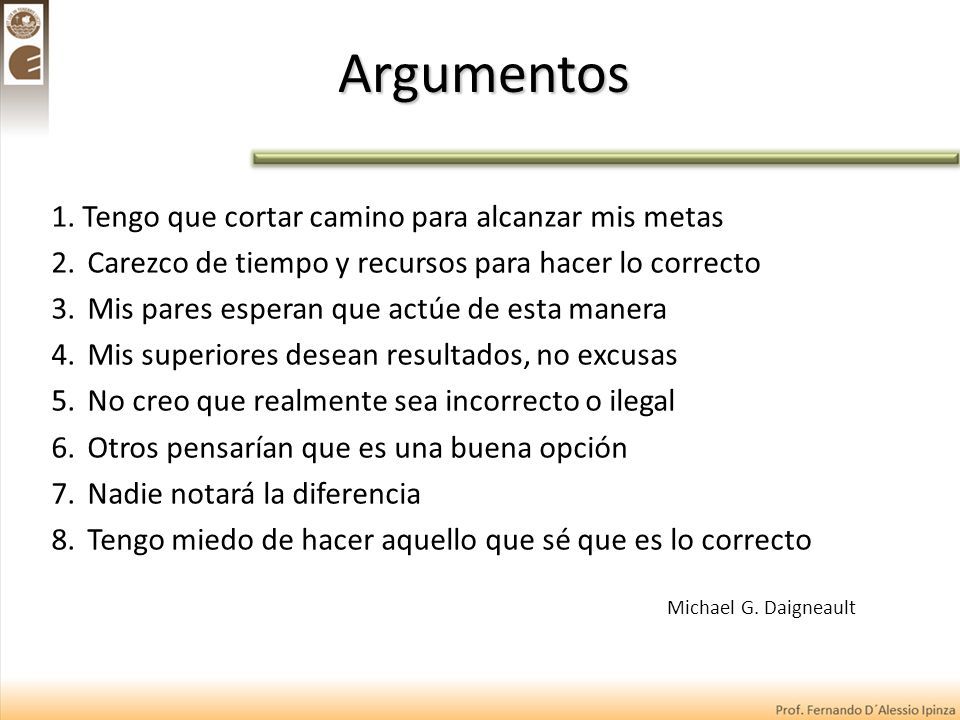 Argumentos

1. Tengo que cortar camino para alcanzar mis metas
2. Carezco de tiempo y recursos para hacer lo correcto
3. Mis pares esperan que actúe de esta manera
4. Mis superiores desean resultados, no excusas
5. No creo que realmente sea incorrecto o ilegal
6. Otros pensarían que es una buena opción
7. Nadie notará la diferencia
8. Tengo miedo de hacer aquello que sé que es lo correcto

Michael G. Daigneault

Prof. Fernando D´Alessio Ipinza